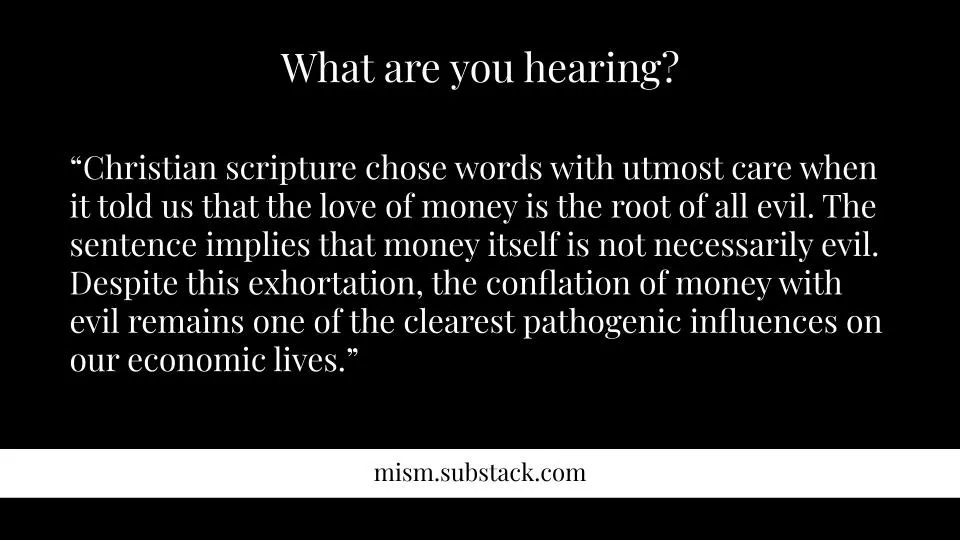 What are you hearing?

“Christian scripture chose words with utmost care when it told us that the love of money is the root of all evil. The sentence implies that money itself is not necessarily evil. Despite this exhortation, the conflation of money with evil remains one of the clearest pathogenic influences on our economic lives.”

mism.substack.com